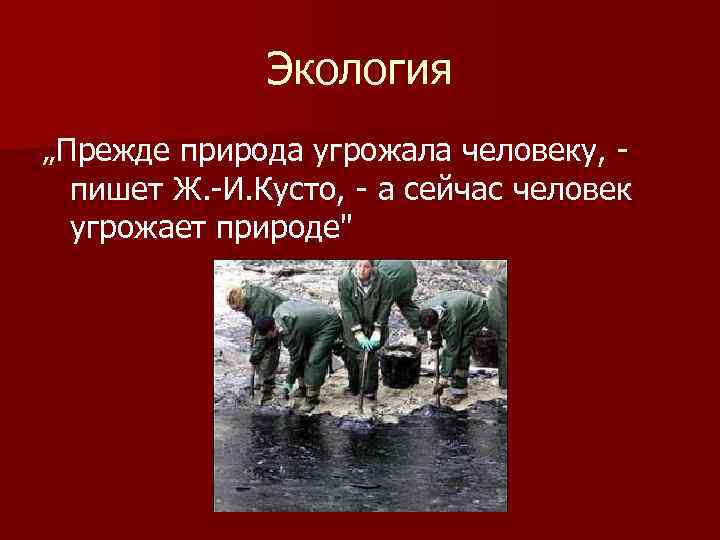 Экология

„Прежде природа угрожала человеку, - пишет Ж.-И.Кусто, - а сейчас человек угрожает природе"